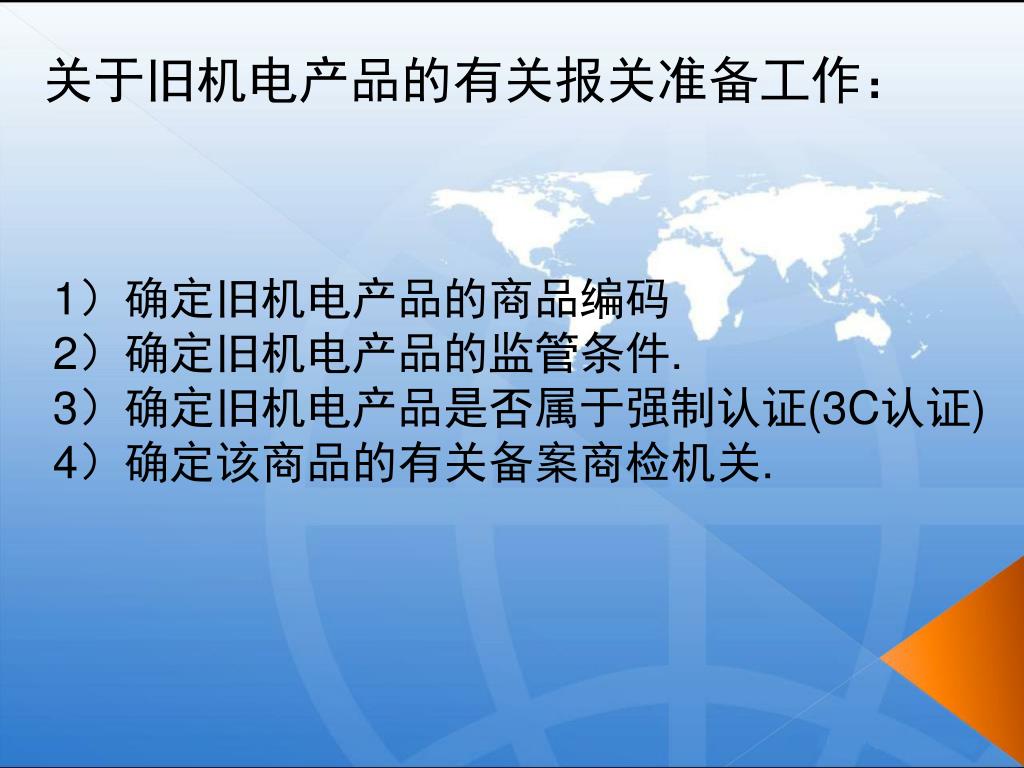 关于旧机电产品的有关报关准备工作：

1）确定旧机电产品的商品编码
2）确定旧机电产品的监管条件.
3）确定旧机电产品是否属于强制认证(3C认证)
4）确定该商品的有关备案商检机关.